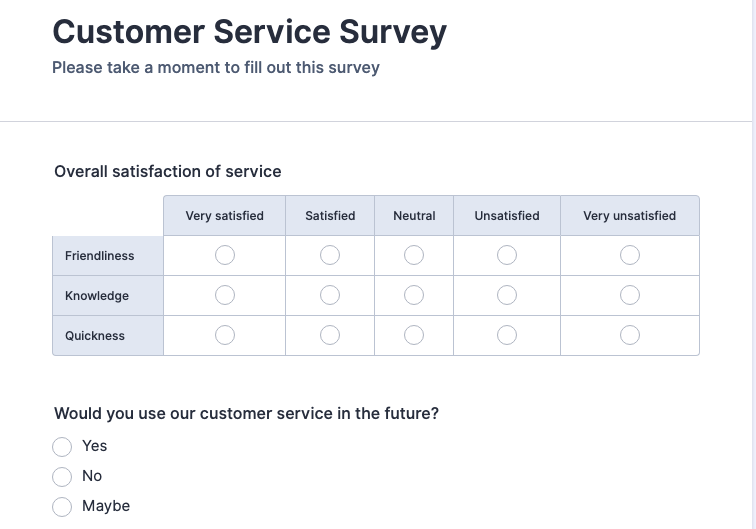 Customer Service Survey

Please take a moment to fill out this survey

Overall satisfaction of service

| | Very satisfied | Satisfied | Neutral | Unsatisfied | Very unsatisfied |
|---|---|---|---|---|---|
| Friendliness | | | | | |
| Knowledge | | | | | |
| Quickness | | | | | |

Would you use our customer service in the future?

Yes

No

Maybe